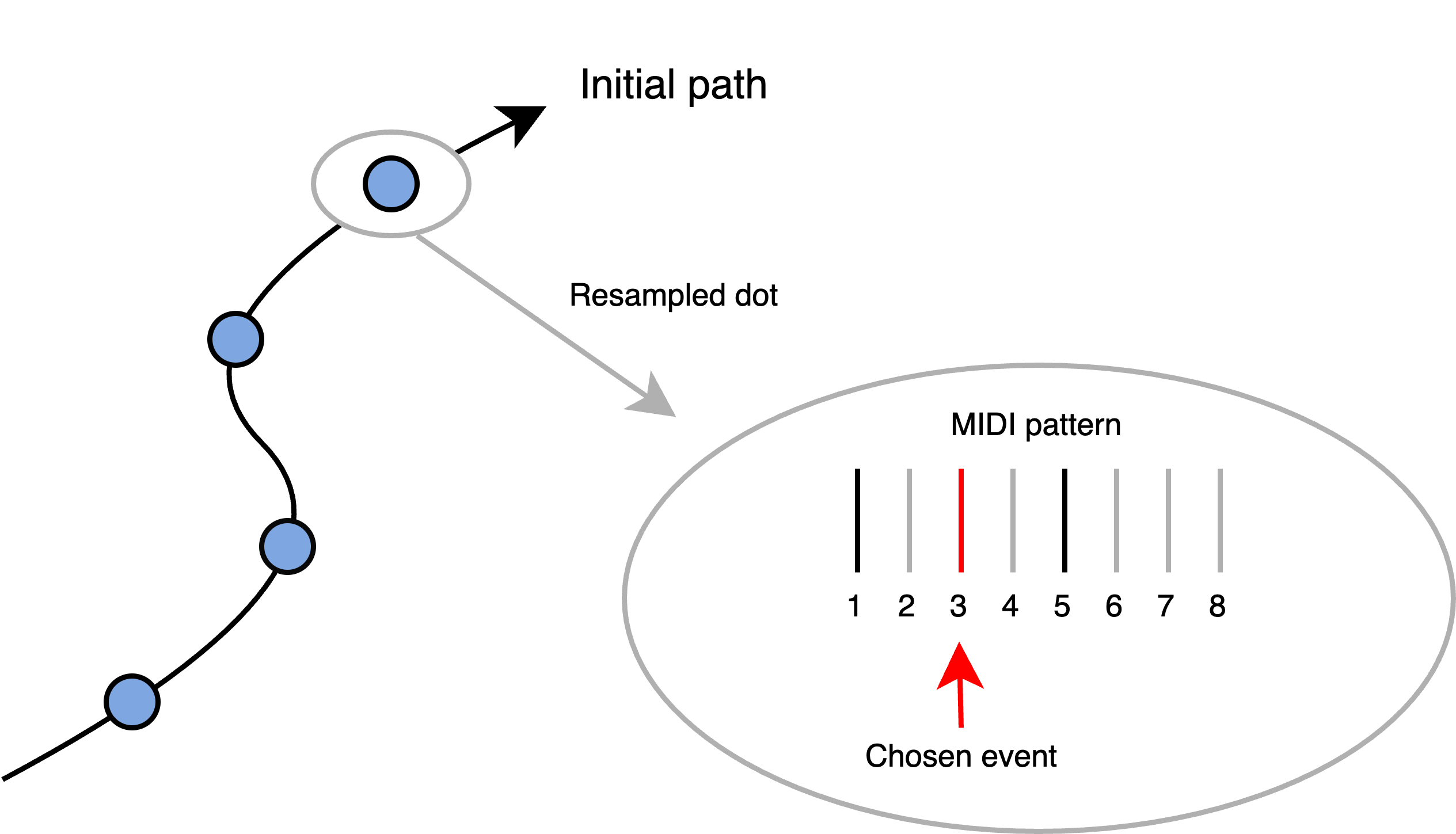 Initial path

Resampled dot

MIDI pattern

1 2 3 4 5 6 7 8

Chosen event